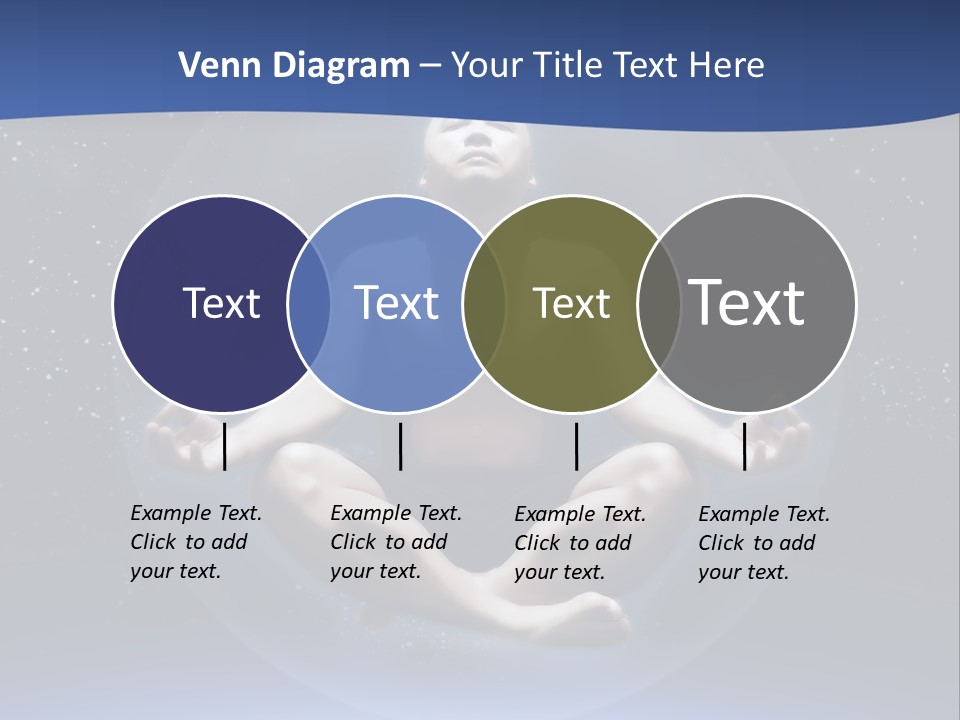 Venn Diagram – Your Title Text Here

Text

Text

Text

Text

Example Text. Click to add your text.

Example Text. Click to add your text.

Example Text. Click to add your text.

Example Text. Click to add your text.